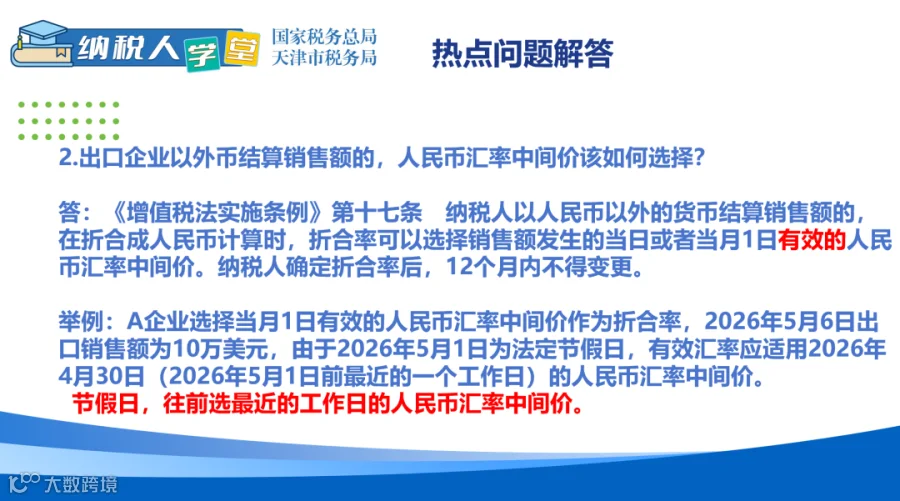 纳税人学堂 国家税务总局 天津市税务局

热点问题解答

2.出口企业以外币结算销售额的，人民币汇率中间价该如何选择？

答：《增值税法实施条例》第十七条 纳税人以人民币以外的货币结算销售额的，在折合成人民币计算时，折合率可以选择销售额发生的当日或者当月1日有效的人民币汇率中间价。纳税人确定折合率后，12个月内不得变更。

举例：A企业选择当月1日有效的人民币汇率中间价作为折合率，2026年5月6日出口销售额为10万美元，由于2026年5月1日为法定节假日，有效汇率应适用2026年4月30日（2026年5月1日前最近的一个工作日）的人民币汇率中间价。

节假日，往前选最近的工作日的人民币汇率中间价。

大数跨境